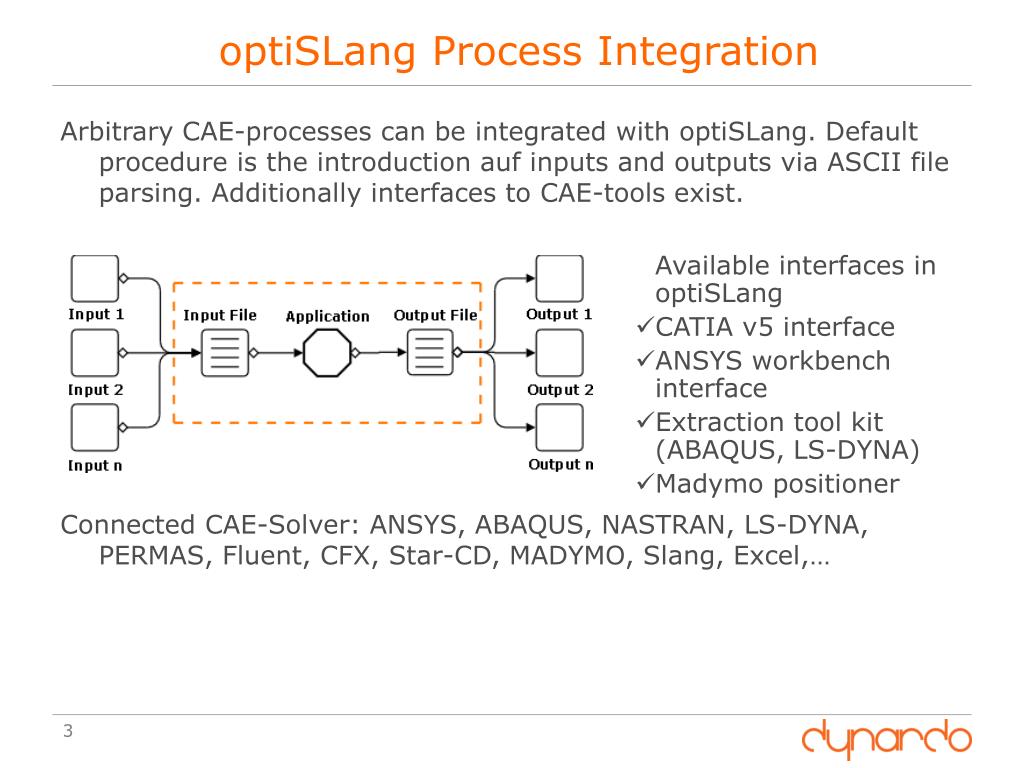 optiSLang Process Integration

Arbitrary CAE-processes can be integrated with optiSLang. Default procedure is the introduction auf inputs and outputs via ASCII file parsing. Additionally interfaces to CAE-tools exist.

Input 1
Input 2
Input n
Input File
Application
Output File
Output 1
Output 2
Output n

Available interfaces in optiSLang
✓CATIA v5 interface
✓ANSYS workbench interface
✓Extraction tool kit (ABAQUS, LS-DYNA)
✓Madymo positioner

Connected CAE-Solver: ANSYS, ABAQUS, NASTRAN, LS-DYNA, PERMAS, Fluent, CFX, Star-CD, MADYMO, Slang, Excel,…

3

dynardo